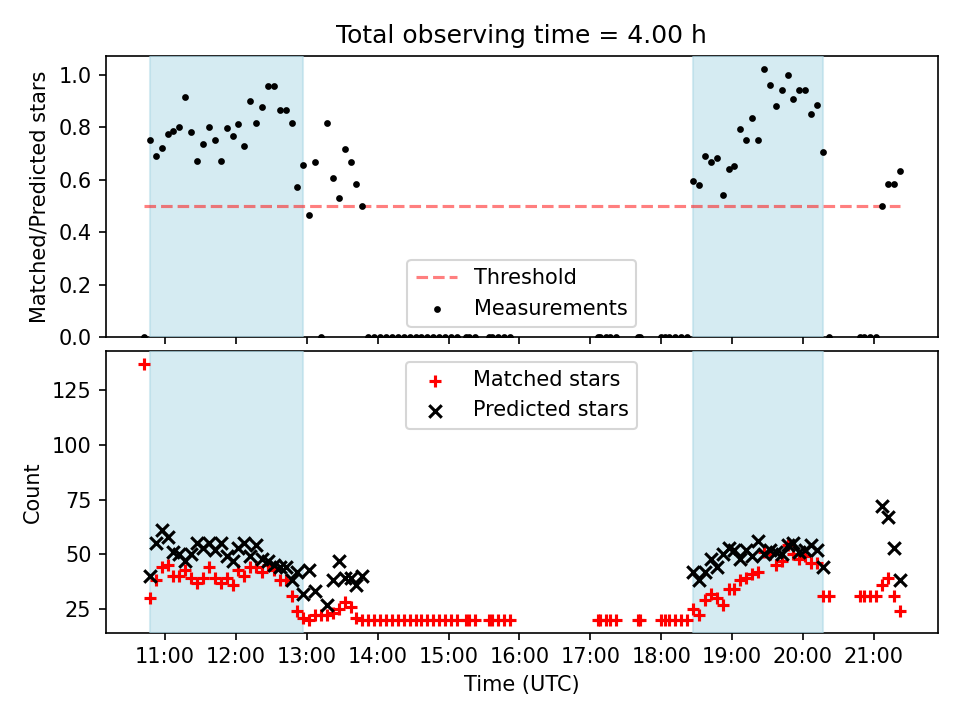 Total observing time = 4.00 h

Matched/Predicted stars

1.0
0.8
0.6
0.4
0.2
0.0

Threshold
Measurements

Count

125
100
75
50
25

Matched stars
Predicted stars

11:00 12:00 13:00 14:00 15:00 16:00 17:00 18:00 19:00 20:00 21:00

Time (UTC)